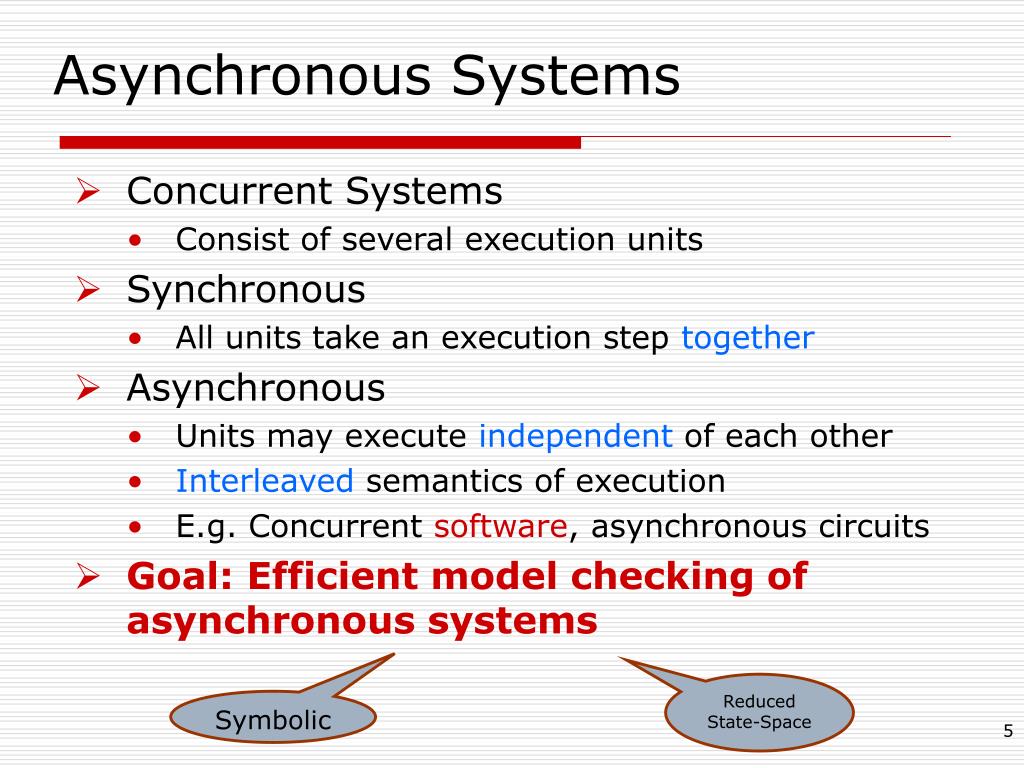 Asynchronous Systems

➢ Concurrent Systems
• Consist of several execution units

➢ Synchronous
• All units take an execution step together

➢ Asynchronous
• Units may execute independent of each other
• Interleaved semantics of execution
• E.g. Concurrent software, asynchronous circuits

➢ Goal: Efficient model checking of asynchronous systems

Symbolic

Reduced State-Space

5